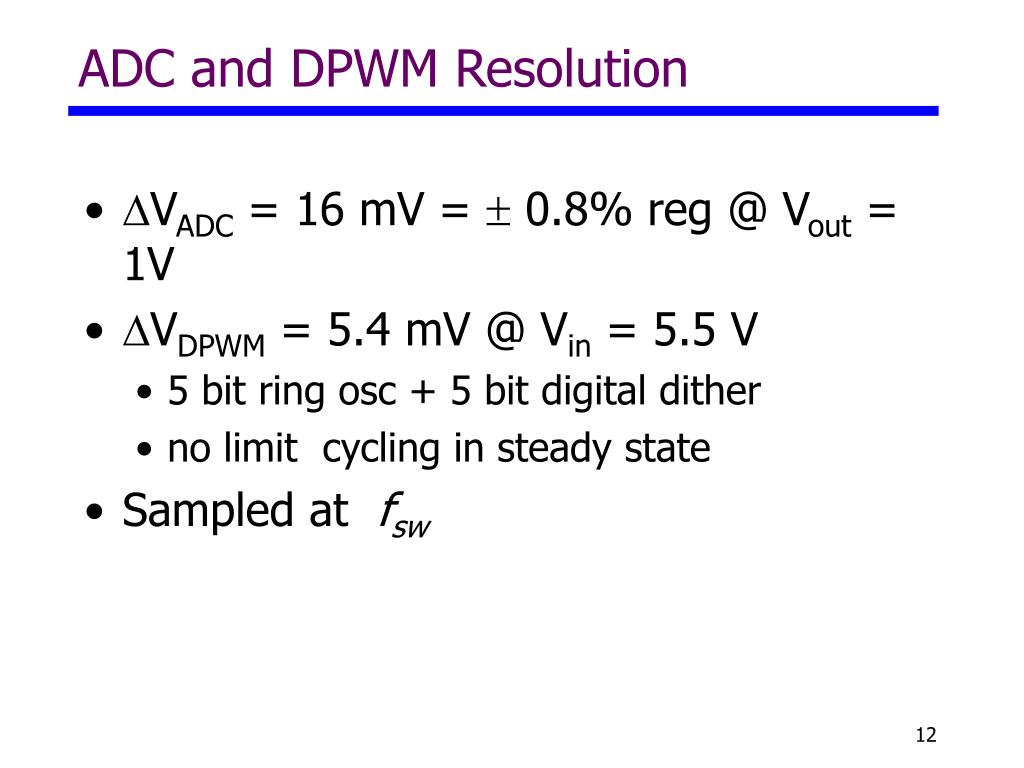 ADC and DPWM Resolution

• $\Delta V_{ADC}$ = 16 mV = $\pm$ 0.8% reg @ $V_{out}$ = 1V

• $\Delta V_{DPWM}$ = 5.4 mV @ $V_{in}$ = 5.5 V
  • 5 bit ring osc + 5 bit digital dither
  • no limit cycling in steady state

• Sampled at $f_{sw}$

12